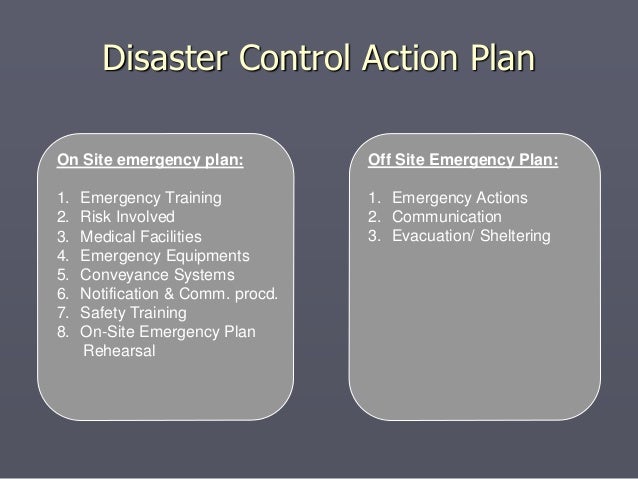 Disaster Control Action Plan

On Site emergency plan:

1. Emergency Training
2. Risk Involved
3. Medical Facilities
4. Emergency Equipments
5. Conveyance Systems
6. Notification & Comm. procd.
7. Safety Training
8. On-Site Emergency Plan Rehearsal

Off Site Emergency Plan:

1. Emergency Actions
2. Communication
3. Evacuation/ Sheltering